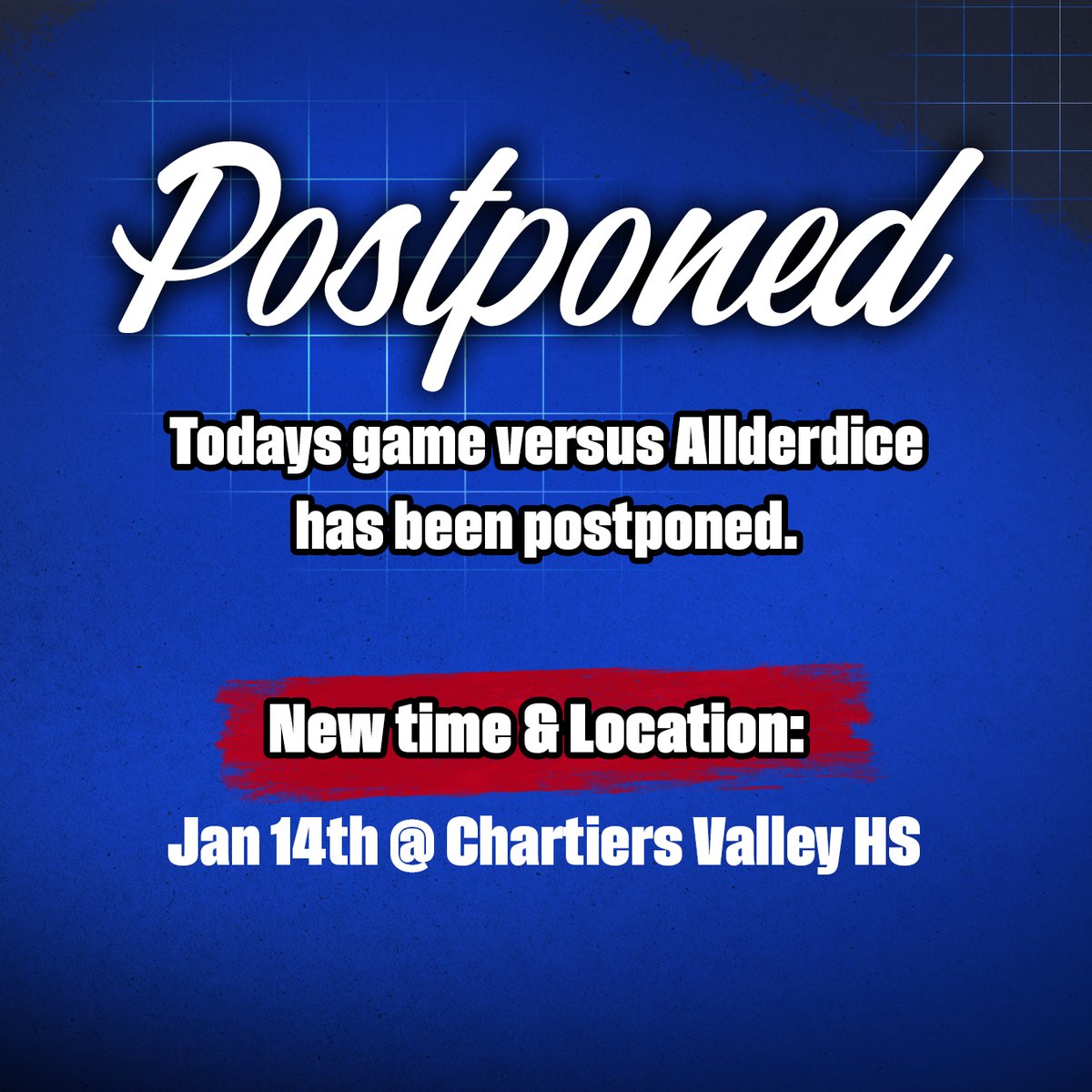 Postponed

Todays game versus Allderdice has been postponed.

New time & Location:

Jan 14th @ Chartiers Valley HS